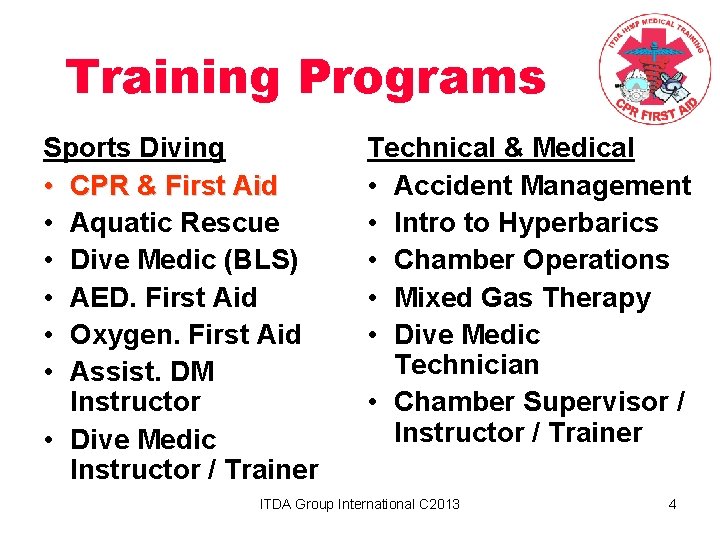 Training Programs

ITDA HMP MEDICAL TRAINING
CPR FIRST AID

Sports Diving
• CPR & First Aid
• Aquatic Rescue
• Dive Medic (BLS)
• AED. First Aid
• Oxygen. First Aid
• Assist. DM Instructor
• Dive Medic Instructor / Trainer

Technical & Medical
• Accident Management
• Intro to Hyperbarics
• Chamber Operations
• Mixed Gas Therapy
• Dive Medic Technician
• Chamber Supervisor / Instructor / Trainer

ITDA Group International C2013

4